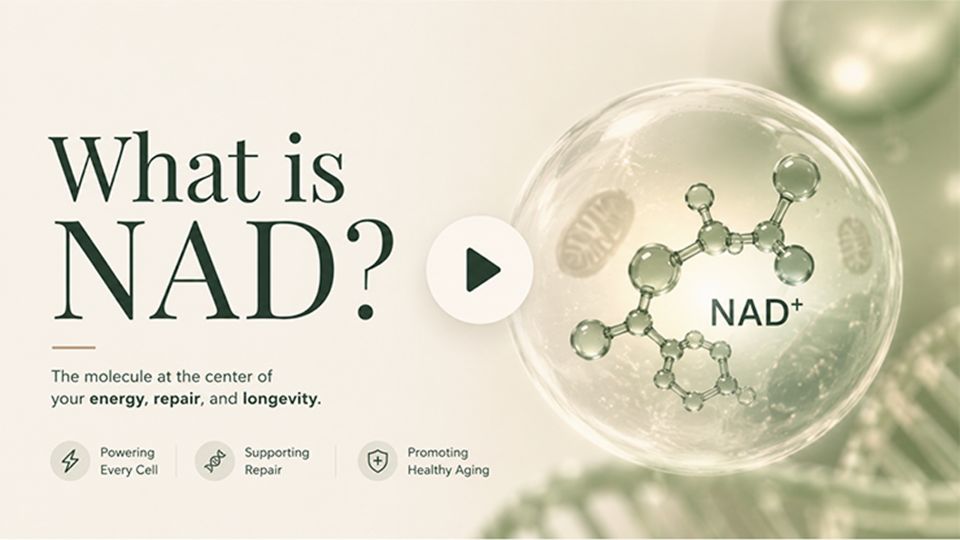 What is NAD?

The molecule at the center of your energy, repair, and longevity.

Powering Every Cell

Supporting Repair

Promoting Healthy Aging

$NAD^+$